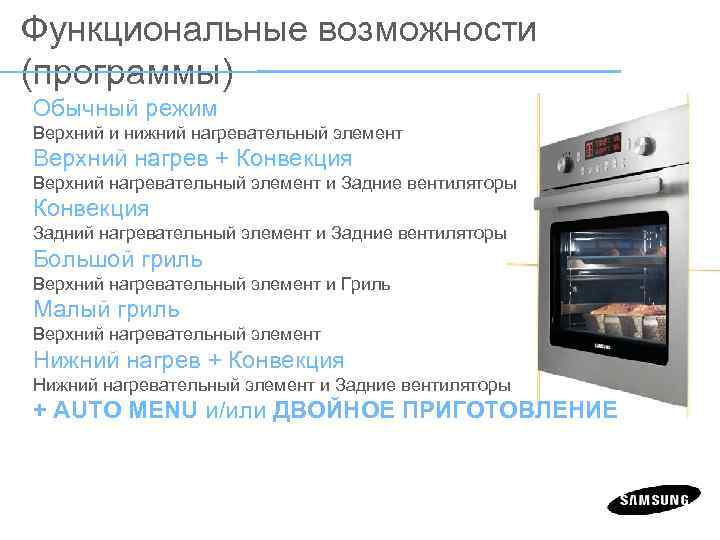 Функциональные возможности (программы)

Обычный режим
Верхний и нижний нагревательный элемент
Верхний нагрев + Конвекция
Верхний нагревательный элемент и Задние вентиляторы
Конвекция
Задний нагревательный элемент и Задние вентиляторы
Большой гриль
Верхний нагревательный элемент и Гриль
Малый гриль
Верхний нагревательный элемент
Нижний нагрев + Конвекция
Нижний нагревательный элемент и Задние вентиляторы
+ AUTO MENU и/или ДВОЙНОЕ ПРИГОТОВЛЕНИЕ

SAMSUNG

SAMSUNG